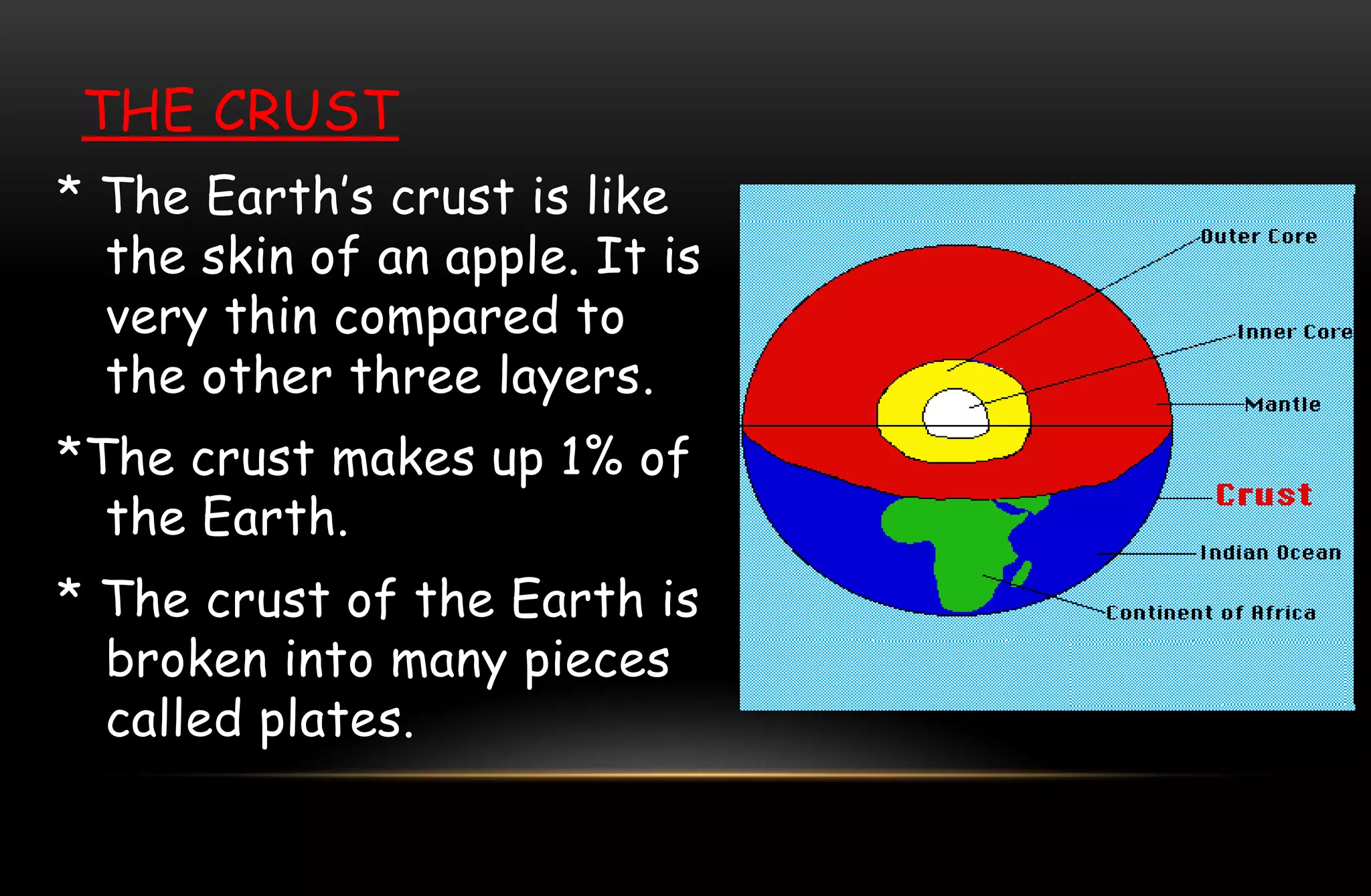 THE CRUST

* The Earth's crust is like the skin of an apple. It is very thin compared to the other three layers.

*The crust makes up 1% of the Earth.

* The crust of the Earth is broken into many pieces called plates.

Outer Core
Inner Core
Mantle
Crust
Indian Ocean
Continent of Africa